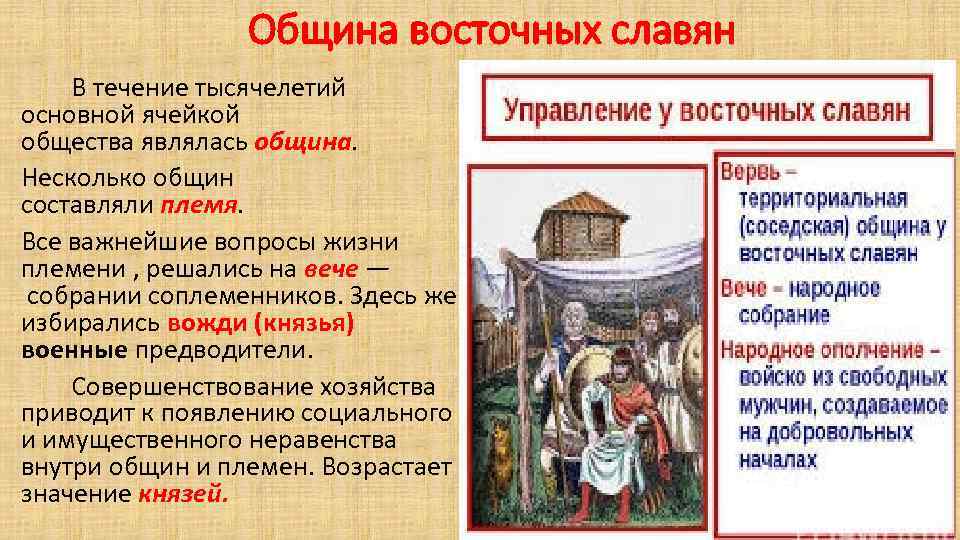 Община восточных славян

В течение тысячелетий основной ячейкой общества являлась община.

Несколько общин составляли племя.

Все важнейшие вопросы жизни племени , решались на вече — собрании соплеменников. Здесь же избирались вожди (князья) военные предводители.

Совершенствование хозяйства приводит к появлению социального и имущественного неравенства внутри общин и племен. Возрастает значение князей.

Управление у восточных славян

Вервь – территориальная (соседская) община у восточных славян

Вече – народное собрание

Народное ополчение – войско из свободных мужчин, создаваемое на добровольных началах